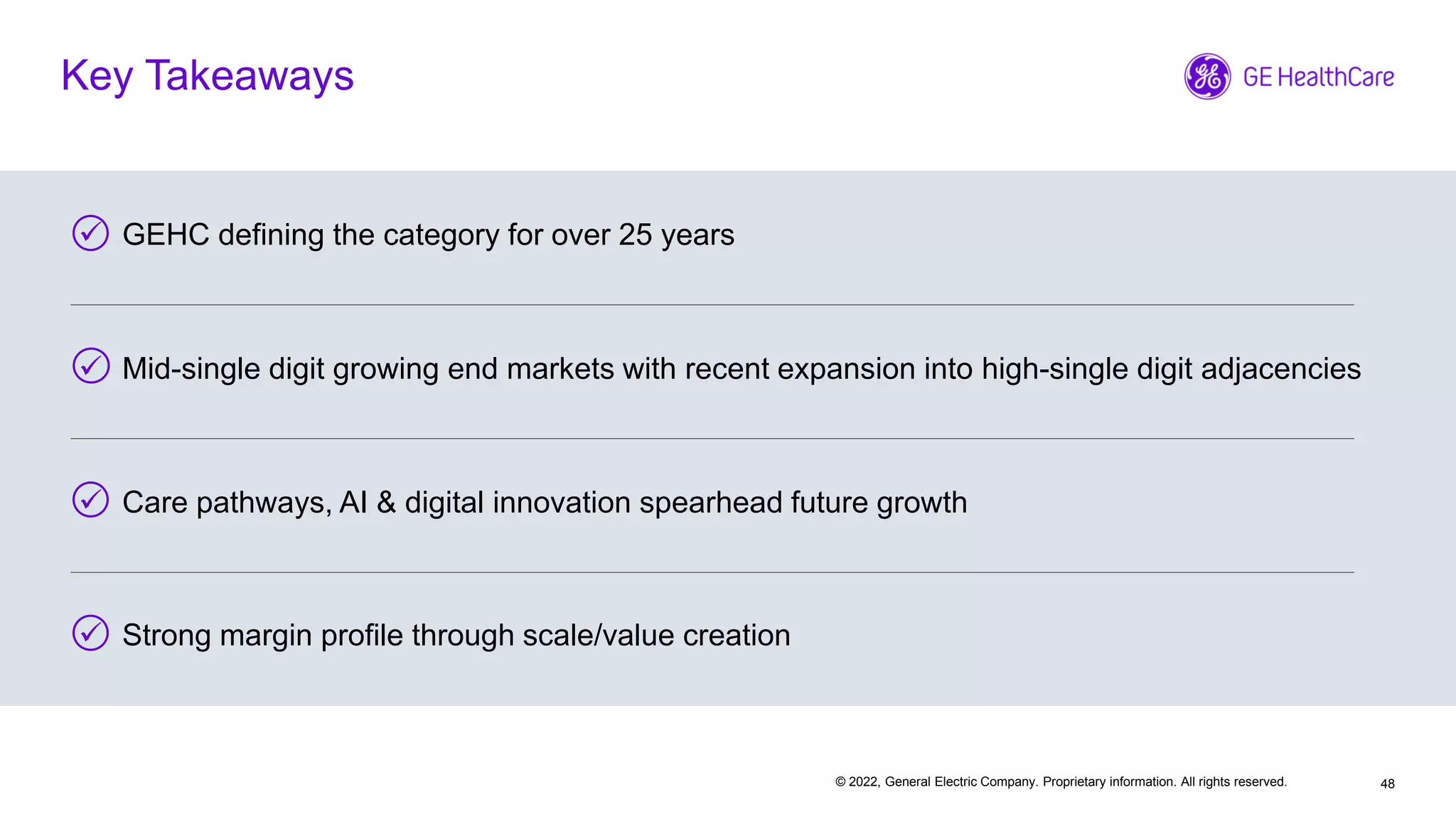 Key Takeaways

GE HealthCare

GEHC defining the category for over 25 years

Mid-single digit growing end markets with recent expansion into high-single digit adjacencies

Care pathways, AI & digital innovation spearhead future growth

Strong margin profile through scale/value creation

© 2022, General Electric Company. Proprietary information. All rights reserved.

48